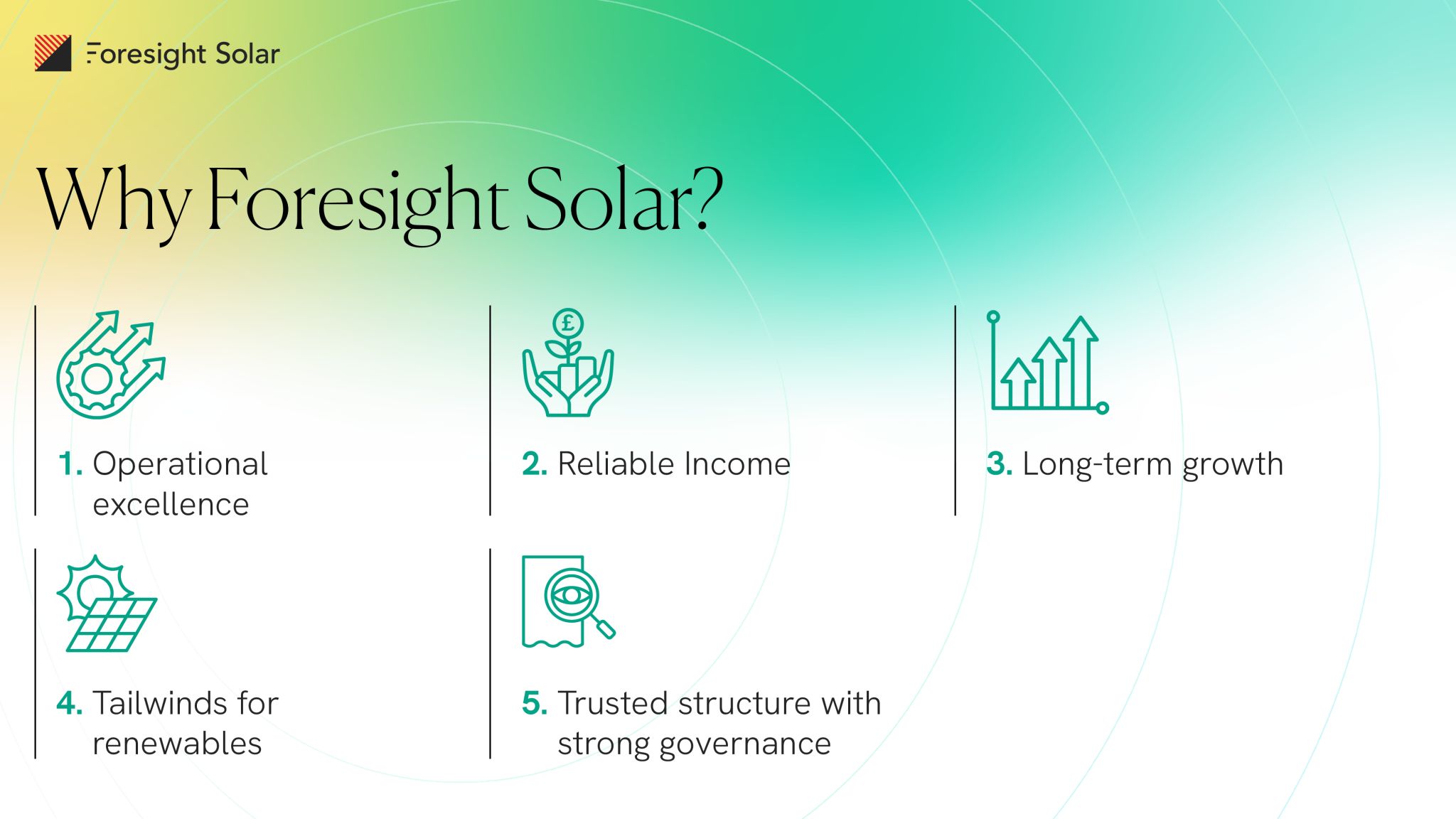 Foresight Solar

Why Foresight Solar?

£

1. Operational excellence

2. Reliable Income

3. Long-term growth

4. Tailwinds for renewables

5. Trusted structure with strong governance